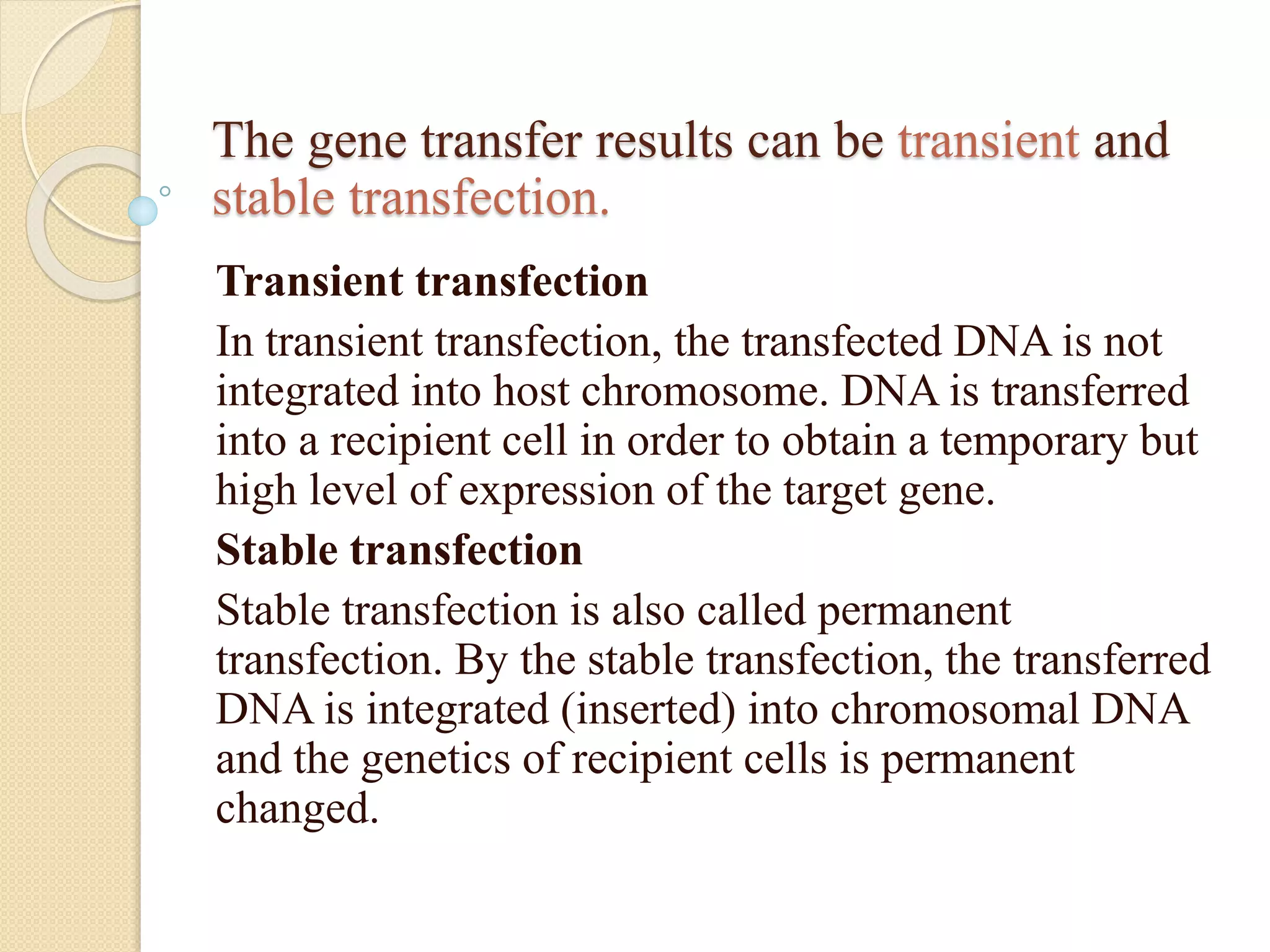 The gene transfer results can be transient and stable transfection.

Transient transfection

In transient transfection, the transfected DNA is not integrated into host chromosome. DNA is transferred into a recipient cell in order to obtain a temporary but high level of expression of the target gene.

Stable transfection

Stable transfection is also called permanent transfection. By the stable transfection, the transferred DNA is integrated (inserted) into chromosomal DNA and the genetics of recipient cells is permanent changed.